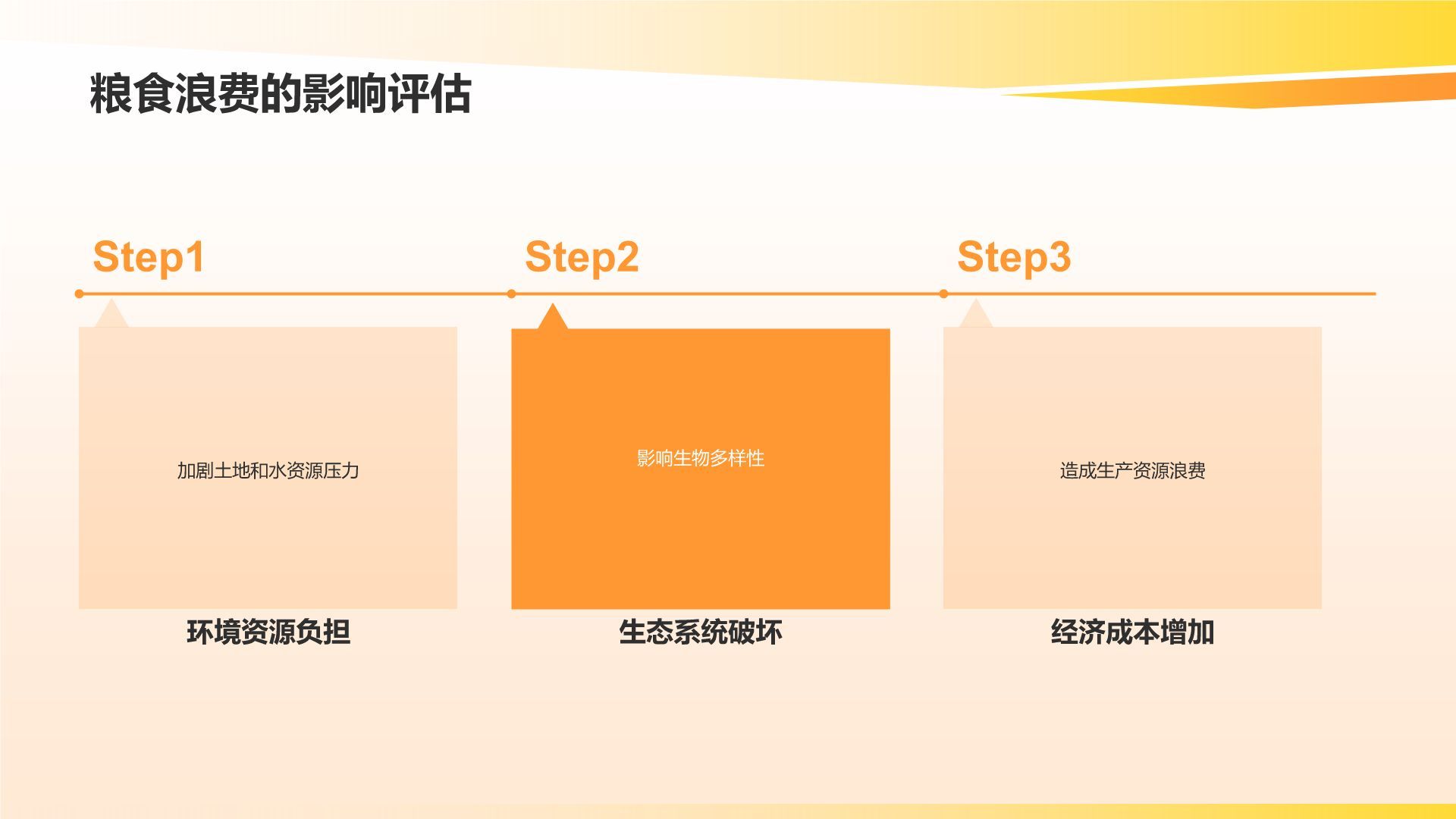 粮食浪费的影响评估

Step1

加剧土地和水资源压力

环境资源负担

Step2

影响生物多样性

生态系统破坏

Step3

造成生产资源浪费

经济成本增加